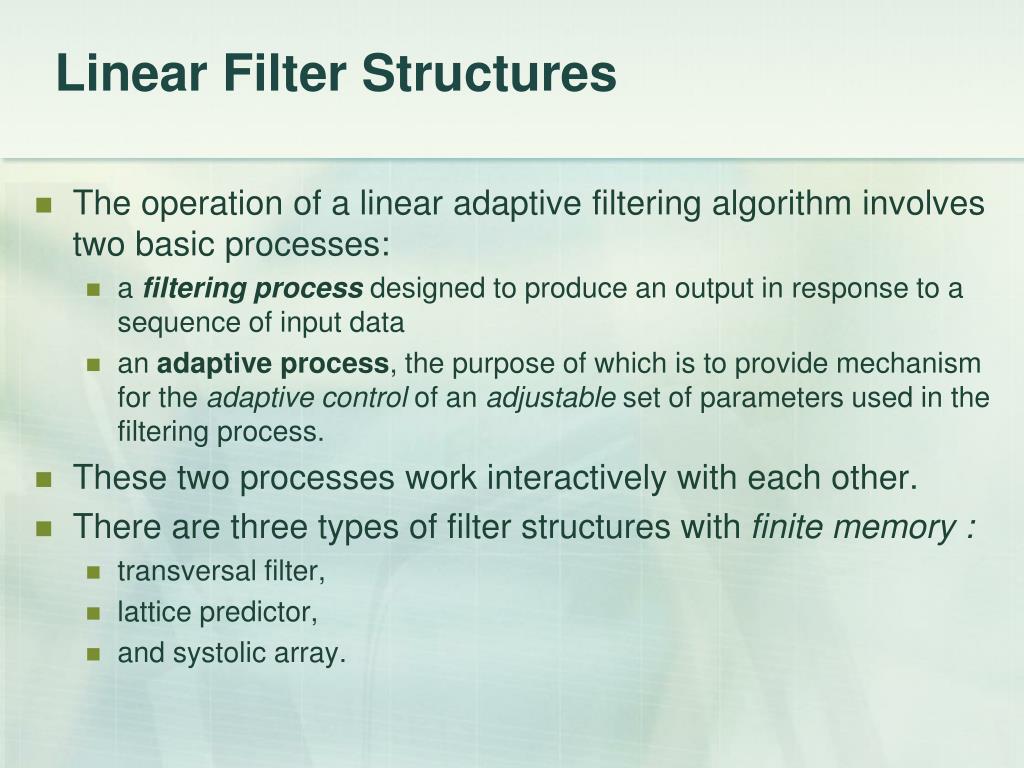 Linear Filter Structures

The operation of a linear adaptive filtering algorithm involves two basic processes:

a filtering process designed to produce an output in response to a sequence of input data

an adaptive process, the purpose of which is to provide mechanism for the adaptive control of an adjustable set of parameters used in the filtering process.

These two processes work interactively with each other.

There are three types of filter structures with finite memory :

transversal filter,

lattice predictor,

and systolic array.